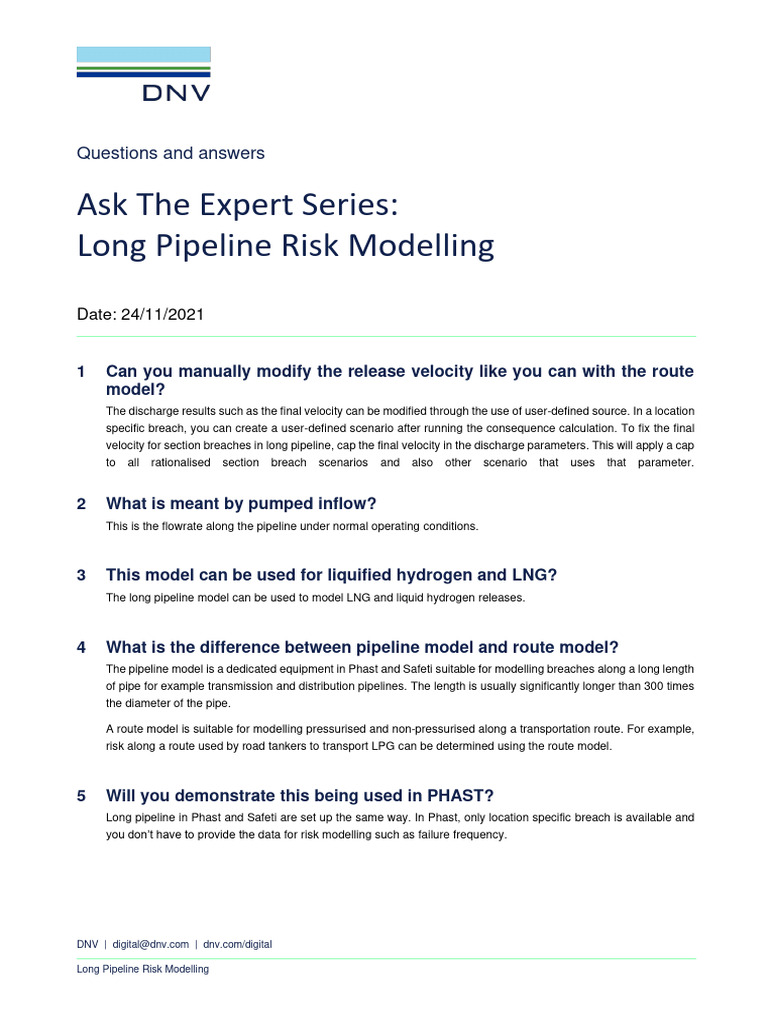 DNV

Questions and answers

Ask The Expert Series:
Long Pipeline Risk Modelling

Date: 24/11/2021

1 Can you manually modify the release velocity like you can with the route model?

The discharge results such as the final velocity can be modified through the use of user-defined source. In a location specific breach, you can create a user-defined scenario after running the consequence calculation. To fix the final velocity for section breaches in long pipeline, cap the final velocity in the discharge parameters. This will apply a cap to all rationalised section breach scenarios and also other scenario that uses that parameter.

2 What is meant by pumped inflow?

This is the flowrate along the pipeline under normal operating conditions.

3 This model can be used for liquified hydrogen and LNG?

The long pipeline model can be used to model LNG and liquid hydrogen releases.

4 What is the difference between pipeline model and route model?

The pipeline model is a dedicated equipment in Phast and Safeti suitable for modelling breaches along a long length of pipe for example transmission and distribution pipelines. The length is usually significantly longer than 300 times the diameter of the pipe.

A route model is suitable for modelling pressurised and non-pressurised along a transportation route. For example, risk along a route used by road tankers to transport LPG can be determined using the route model.

5 Will you demonstrate this being used in PHAST?

Long pipeline in Phast and Safeti are set up the same way. In Phast, only location specific breach is available and you don't have to provide the data for risk modelling such as failure frequency.

DNV | digital@dnv.com | dnv.com/digital

Long Pipeline Risk Modelling